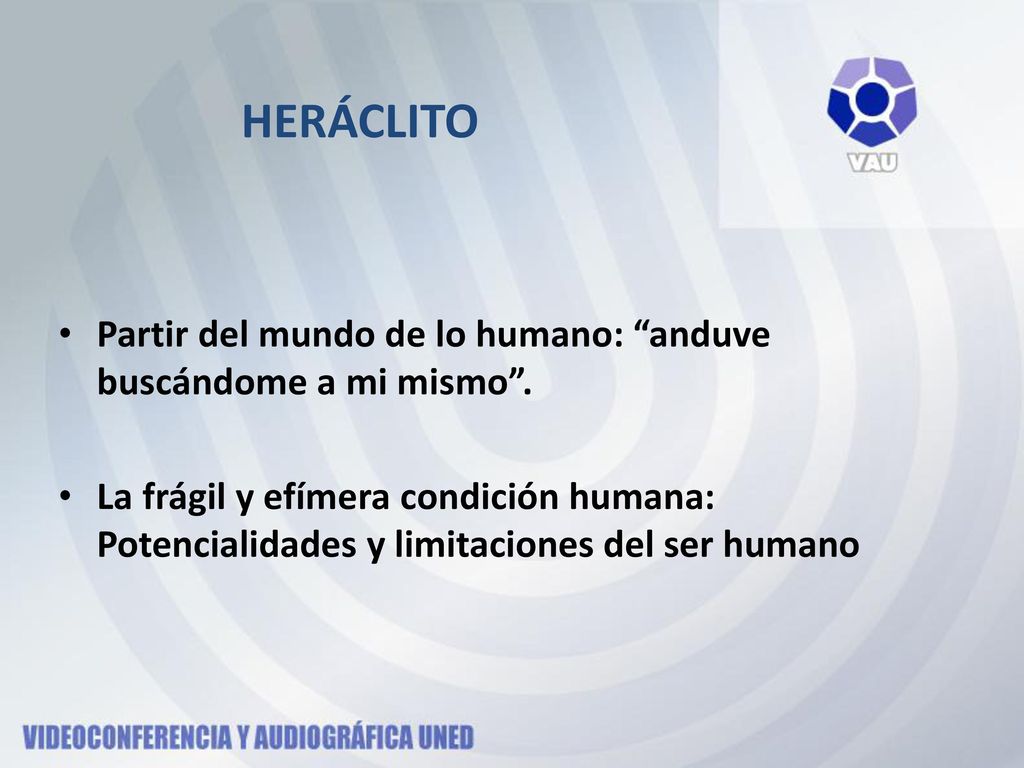 HERÁCLITO

VAU

• Partir del mundo de lo humano: “anduve buscándome a mi mismo”.

• La frágil y efímera condición humana: Potencialidades y limitaciones del ser humano

VIDEOCONFERENCIA Y AUDIOGRÁFICA UNED